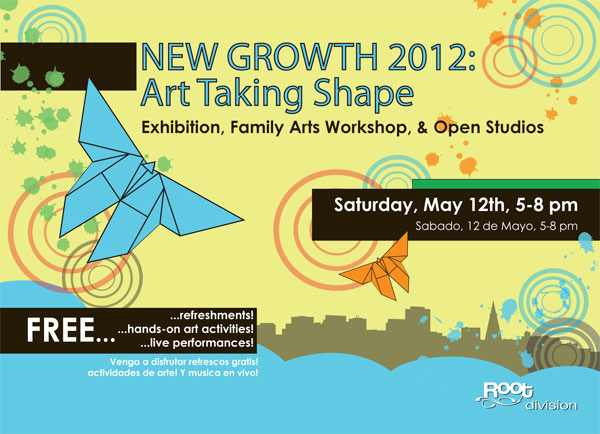 NEW GROWTH 2012:
Art Taking Shape

Exhibition, Family Arts Workshop, & Open Studios

Saturday, May 12th, 5-8 pm
Sabado, 12 de Mayo, 5-8 pm

FREE... ...refreshments!
...hands-on art activities!
...live performances!

Venga a disfrutar refrescos gratis! actividades de arte! Y musica en vivo!

Root division